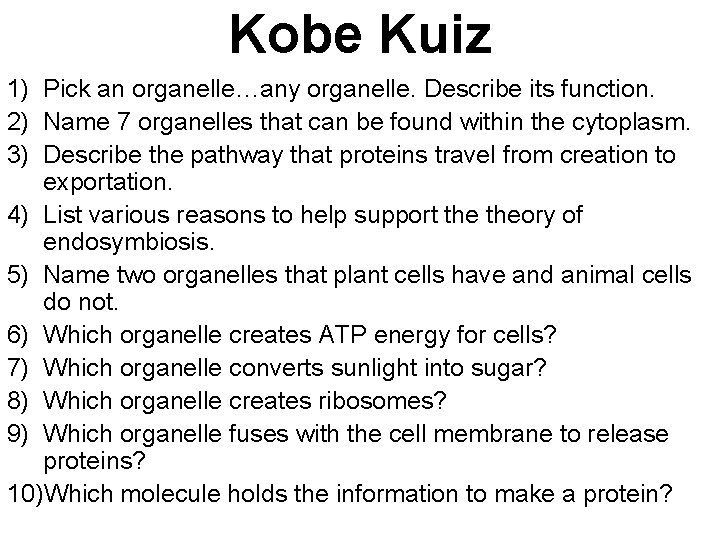 Kobe Kuiz

1) Pick an organelle…any organelle. Describe its function.
2) Name 7 organelles that can be found within the cytoplasm.
3) Describe the pathway that proteins travel from creation to exportation.
4) List various reasons to help support the theory of endosymbiosis.
5) Name two organelles that plant cells have and animal cells do not.
6) Which organelle creates ATP energy for cells?
7) Which organelle converts sunlight into sugar?
8) Which organelle creates ribosomes?
9) Which organelle fuses with the cell membrane to release proteins?
10)Which molecule holds the information to make a protein?